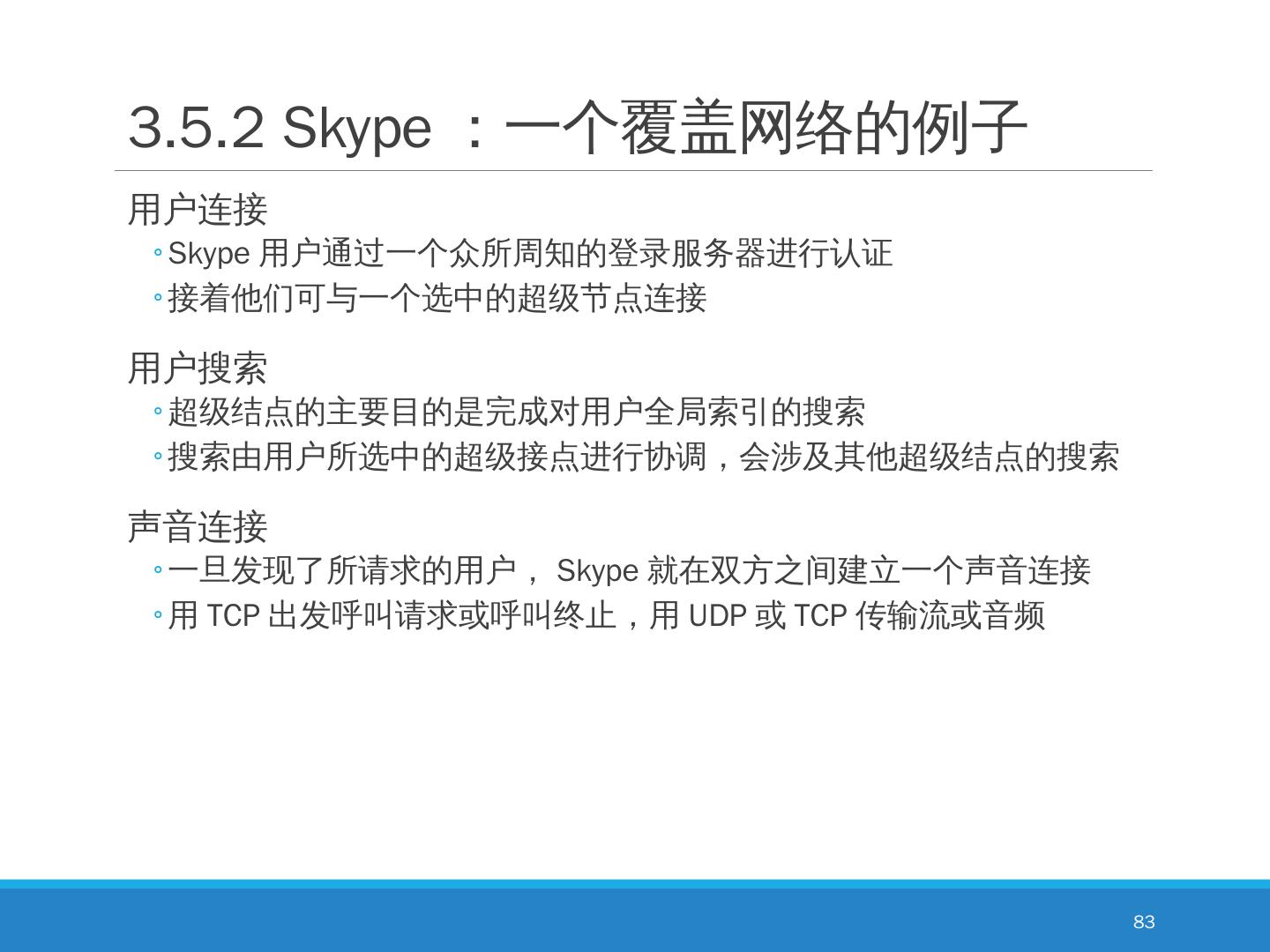 3.5.2 Skype ：一个覆盖网络的例子

用户连接

◦Skype 用户通过一个众所周知的登录服务器进行认证

◦接着他们可与一个选中的超级节点连接

用户搜索

◦超级结点的主要目的是完成对用户全局索引的搜索

◦搜索由用户所选中的超级接点进行协调，会涉及其他超级结点的搜索

声音连接

◦一旦发现了所请求的用户， Skype 就在双方之间建立一个声音连接

◦用 TCP 出发呼叫请求或呼叫终止，用 UDP 或 TCP 传输流或音频

83